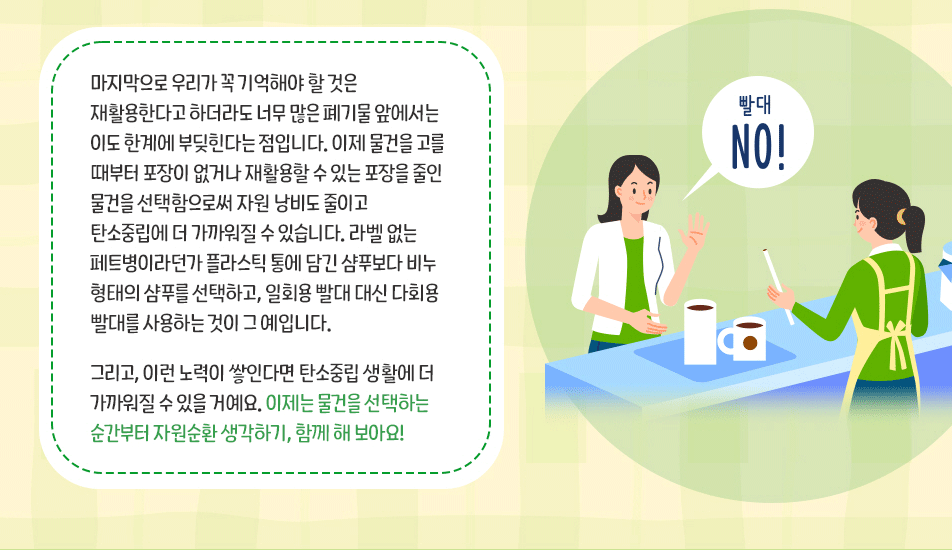 마지막으로 우리가 꼭 기억해야 할 것은 재활용한다고 하더라도 너무 많은 폐기물 앞에서는 이도 한계에 부딪힌다는 점입니다. 이제 물건을 고를 때부터 포장이 없거나 재활용할 수 있는 포장을 줄인 물건을 선택함으로써 자원 낭비도 줄이고 탄소중립에 더 가까워질 수 있습니다. 라벨 없는 페트병이라던가 플라스틱 통에 담긴 샴푸보다 비누 형태의 샴푸를 선택하고, 일회용 빨대 대신 다회용 빨대를 사용하는 것이 그 예입니다.

그리고, 이런 노력이 쌓인다면 탄소중립 생활에 더 가까워질 수 있을 거예요. 이제는 물건을 선택하는 순간부터 자원순환 생각하기, 함께 해 보아요!

빨대
NO!